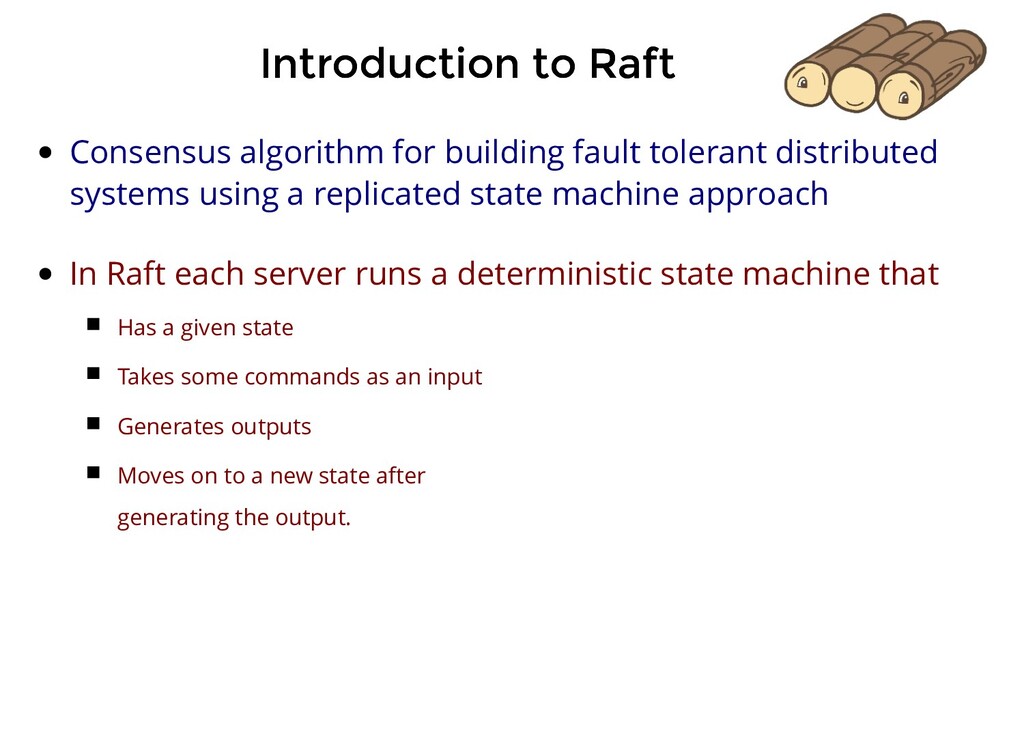 Introduction to Raft

- Consensus algorithm for building fault tolerant distributed systems using a replicated state machine approach

- In Raft each server runs a deterministic state machine that
  - Has a given state
  - Takes some commands as an input
  - Generates outputs
  - Moves on to a new state after generating the output.